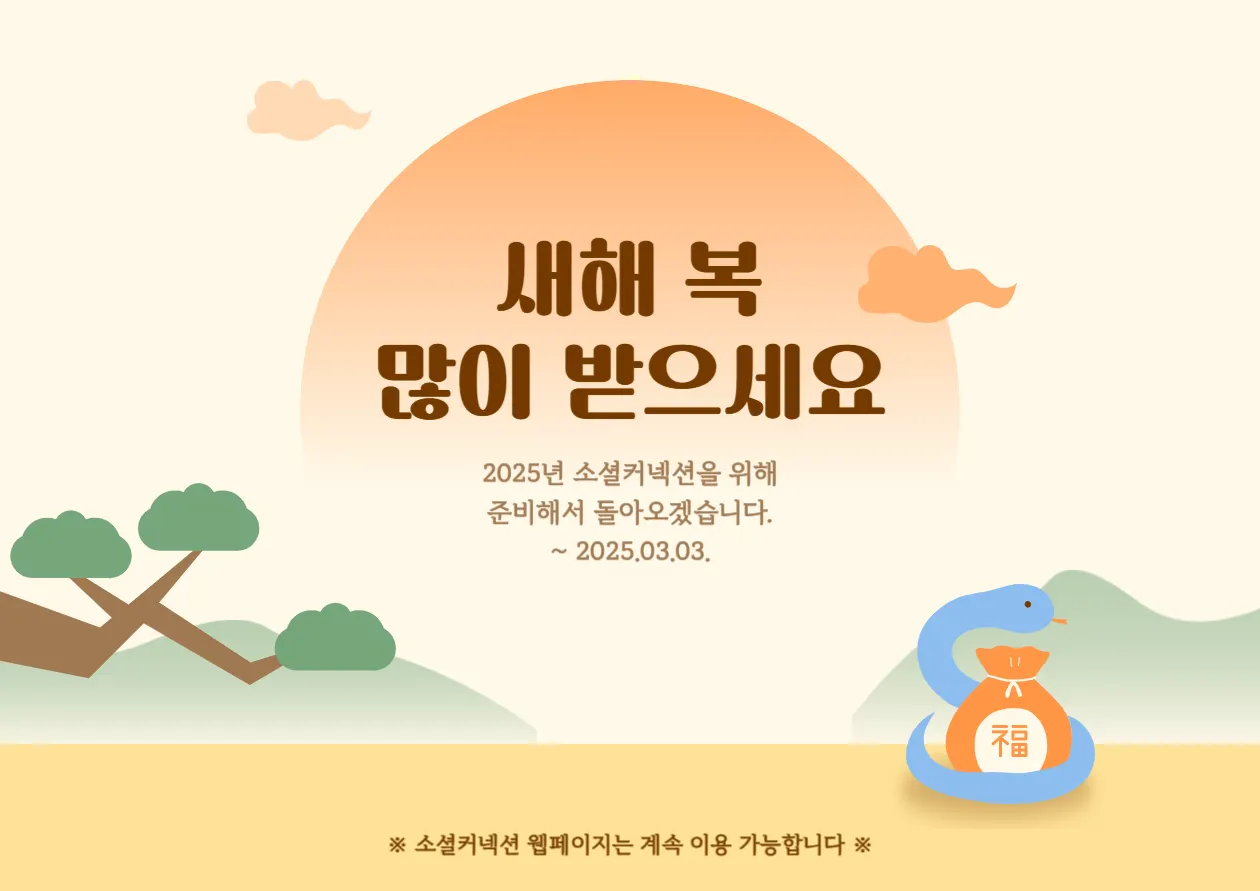 새해 복
많이 받으세요

2025년 소셜커넥션을 위해
준비해서 돌아오겠습니다.
~ 2025.03.03.

福

※ 소셜커넥션 웹페이지는 계속 이용 가능합니다 ※